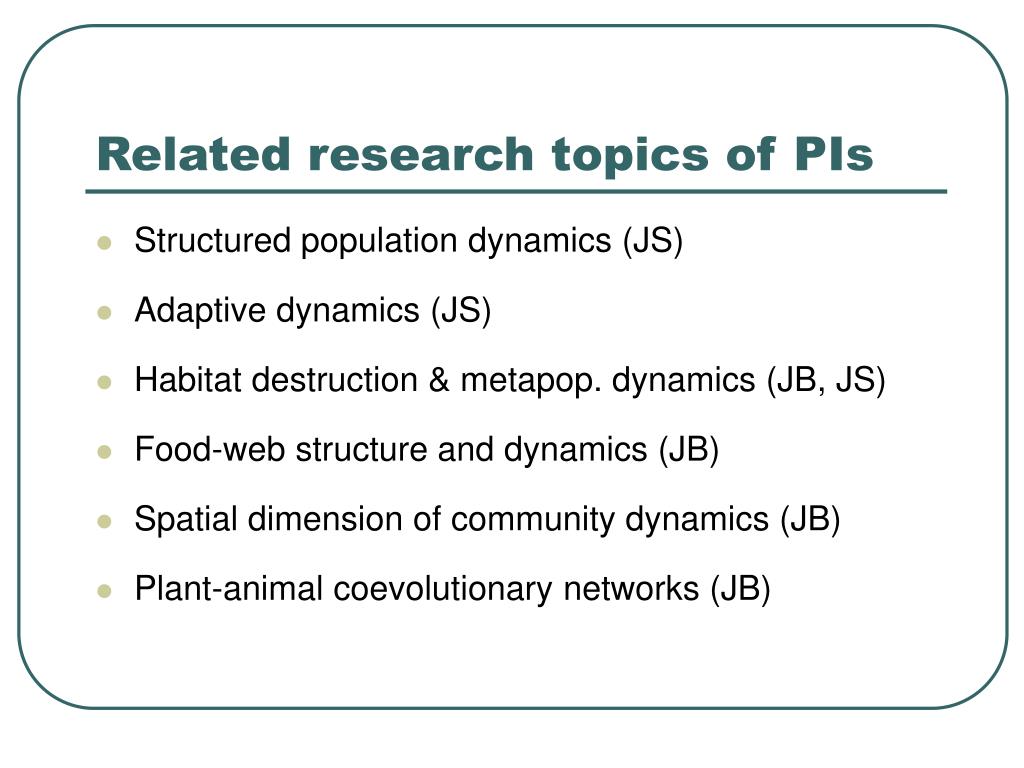 Related research topics of PIs

- Structured population dynamics (JS)
- Adaptive dynamics (JS)
- Habitat destruction & metapop. dynamics (JB, JS)
- Food-web structure and dynamics (JB)
- Spatial dimension of community dynamics (JB)
- Plant-animal coevolutionary networks (JB)